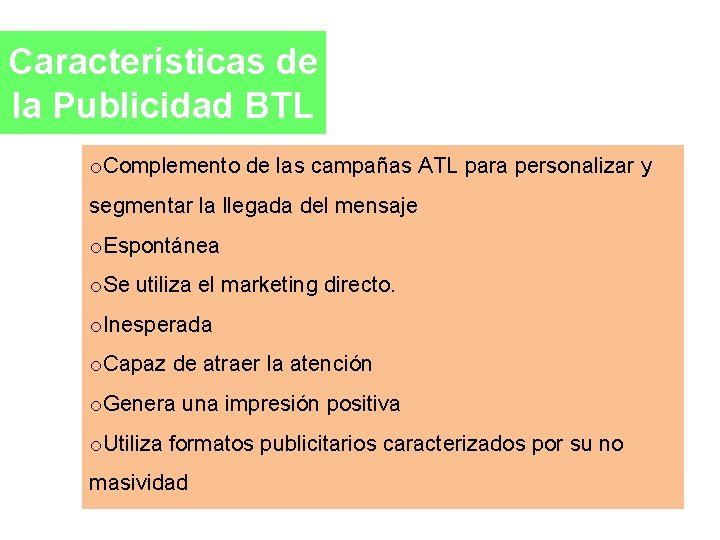 Características de la Publicidad BTL

oComplemento de las campañas ATL para personalizar y segmentar la llegada del mensaje
oEspontánea
oSe utiliza el marketing directo.
oInesperada
oCapaz de atraer la atención
oGenera una impresión positiva
oUtiliza formatos publicitarios caracterizados por su no masividad